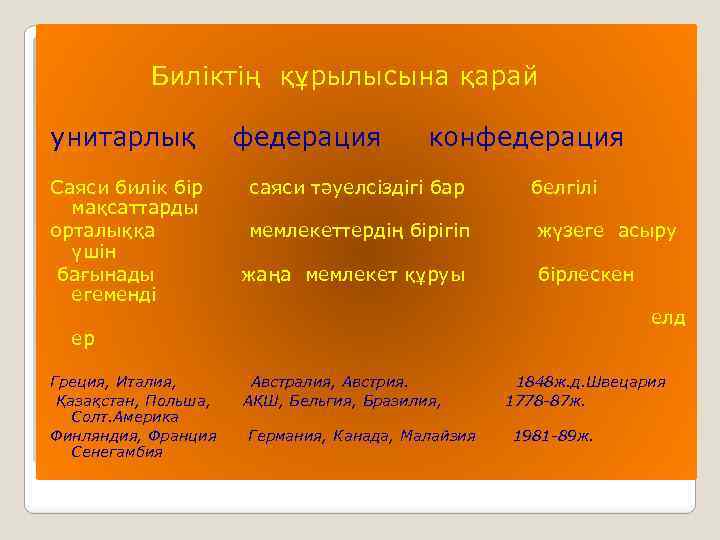 Биліктің құрылысына қарай

унитарлық федерация конфедерация

Саяси билік бір саяси тәуелсіздігі бар белгілі мақсаттарды
орталыққа мемлекеттердің бірігіп жүзеге асыру үшін
бағынады жаңа мемлекет құруы бірлескен егеменді
елд ер

Греция, Италия, Австралия, Австрия. 1848ж.д.Швецария
Қазақстан, Польша, АҚШ, Бельгия, Бразилия, 1778-87ж. Солт.Америка
Финляндия, Франция Германия, Канада, Малайзия 1981-89ж. Сенегамбия